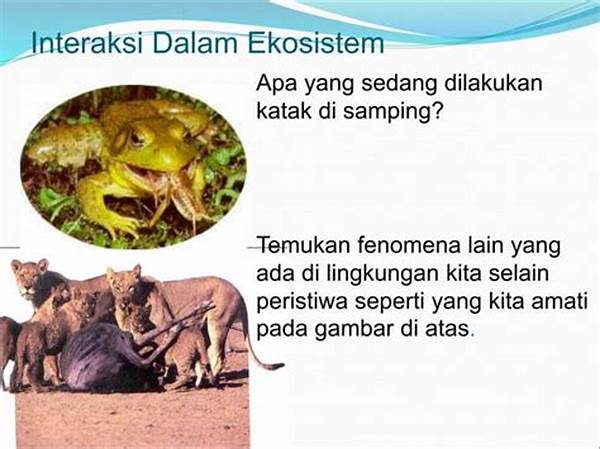 Interaksi Dalam Ekosistem

Apa yang sedang dilakukan katak di samping?

Temukan fenomena lain yang ada di lingkungan kita selain peristiwa seperti yang kita amati pada gambar di atas.